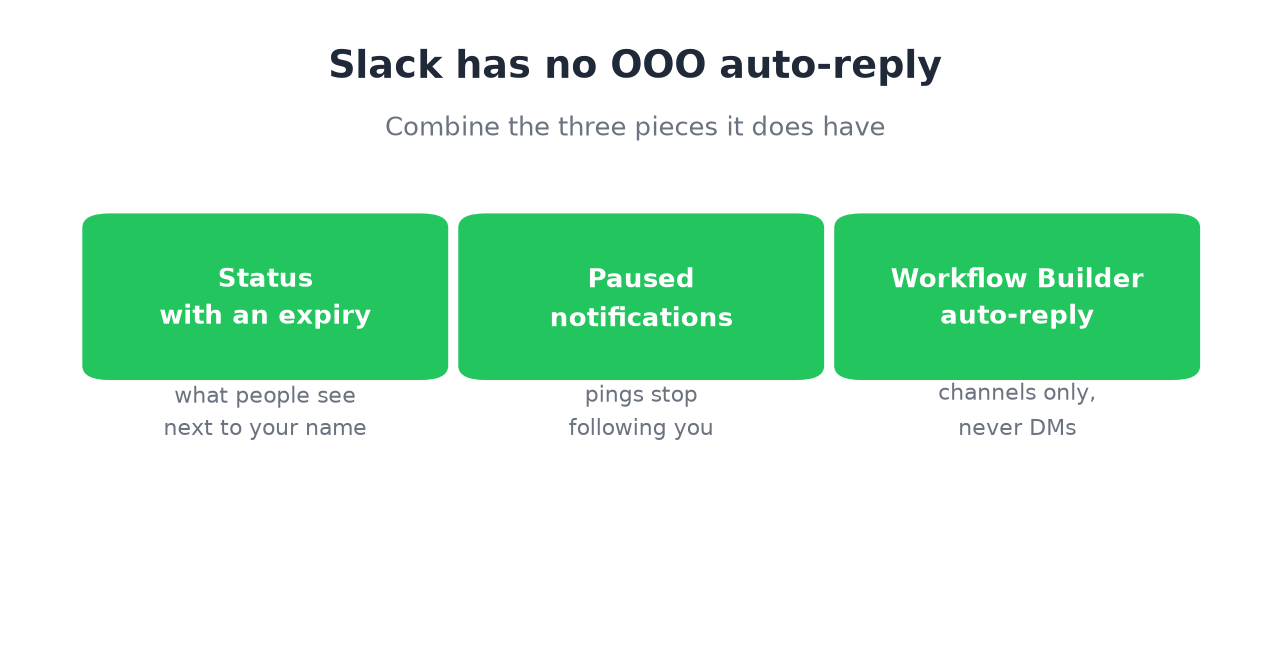 Slack has no OOO auto-reply

Combine the three pieces it does have

Status
with an expiry

what people see next to your name

Paused
notifications

pings stop following you

Workflow Builder
auto-reply

channels only, never DMs